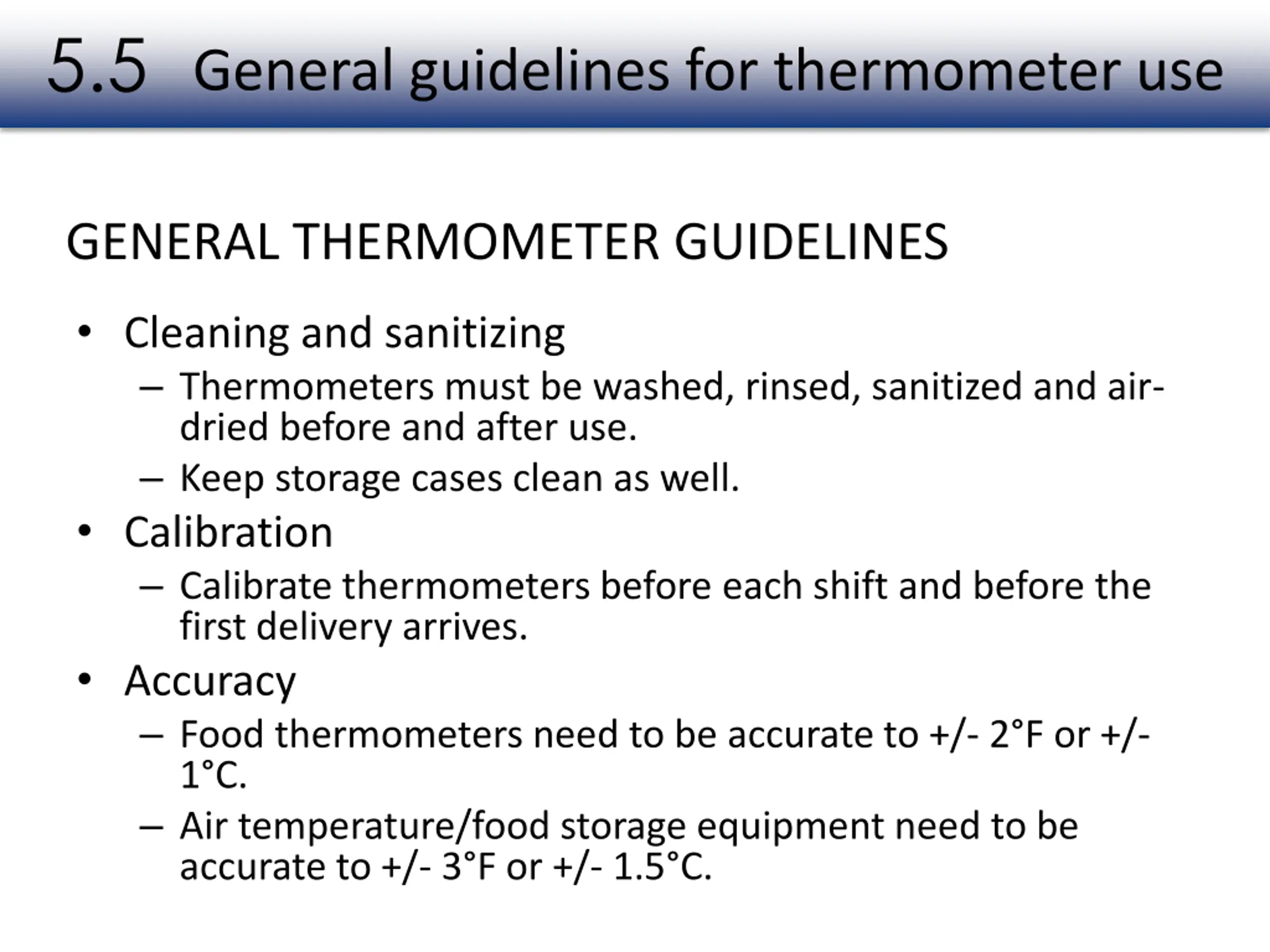 5.5 General guidelines for thermometer use

GENERAL THERMOMETER GUIDELINES

• Cleaning and sanitizing
  – Thermometers must be washed, rinsed, sanitized and air-dried before and after use.
  – Keep storage cases clean as well.
• Calibration
  – Calibrate thermometers before each shift and before the first delivery arrives.
• Accuracy
  – Food thermometers need to be accurate to +/- 2°F or +/- 1°C.
  – Air temperature/food storage equipment need to be accurate to +/- 3°F or +/- 1.5°C.